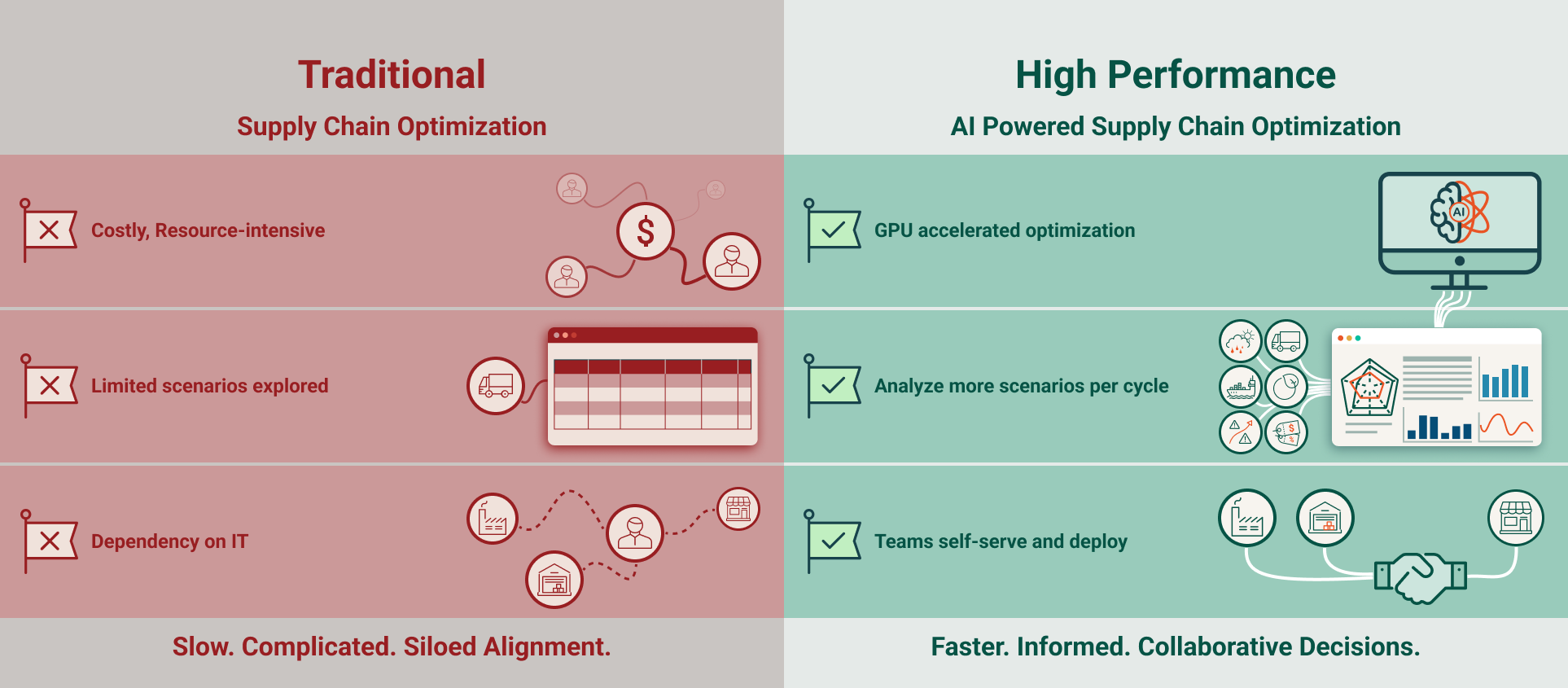 Traditional

Supply Chain Optimization

Costly, Resource-intensive

$

Limited scenarios explored

Dependency on IT

Slow. Complicated. Siloed Alignment.

High Performance

AI Powered Supply Chain Optimization

GPU accelerated optimization

AI

Analyze more scenarios per cycle

Teams self-serve and deploy

Faster. Informed. Collaborative Decisions.